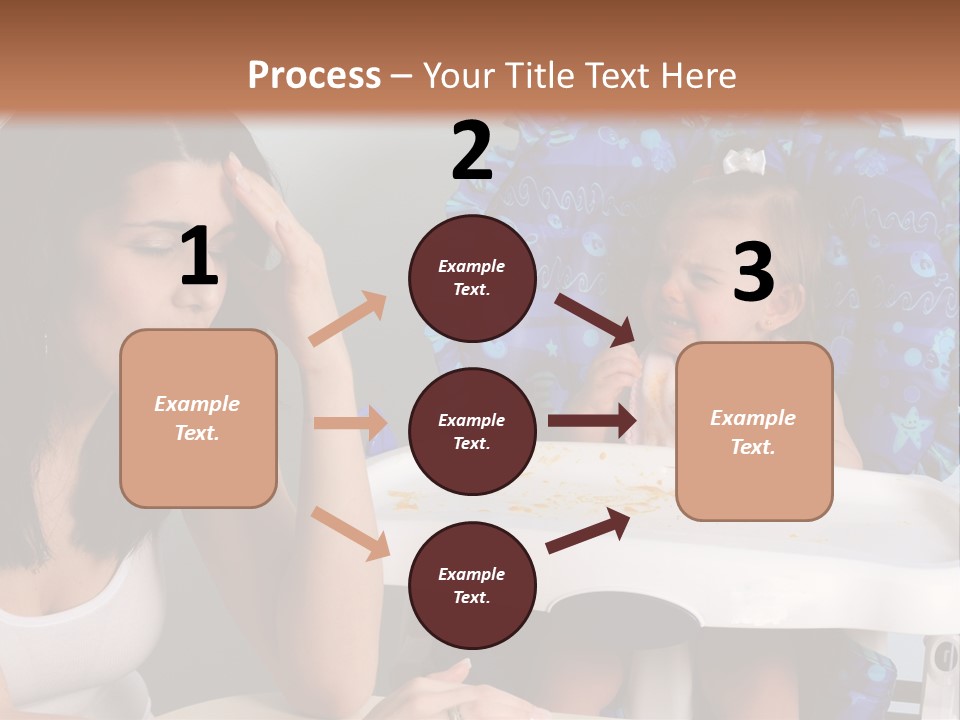 Process – Your Title Text Here

1

Example Text.

2

Example Text.

Example Text.

Example Text.

3

Example Text.